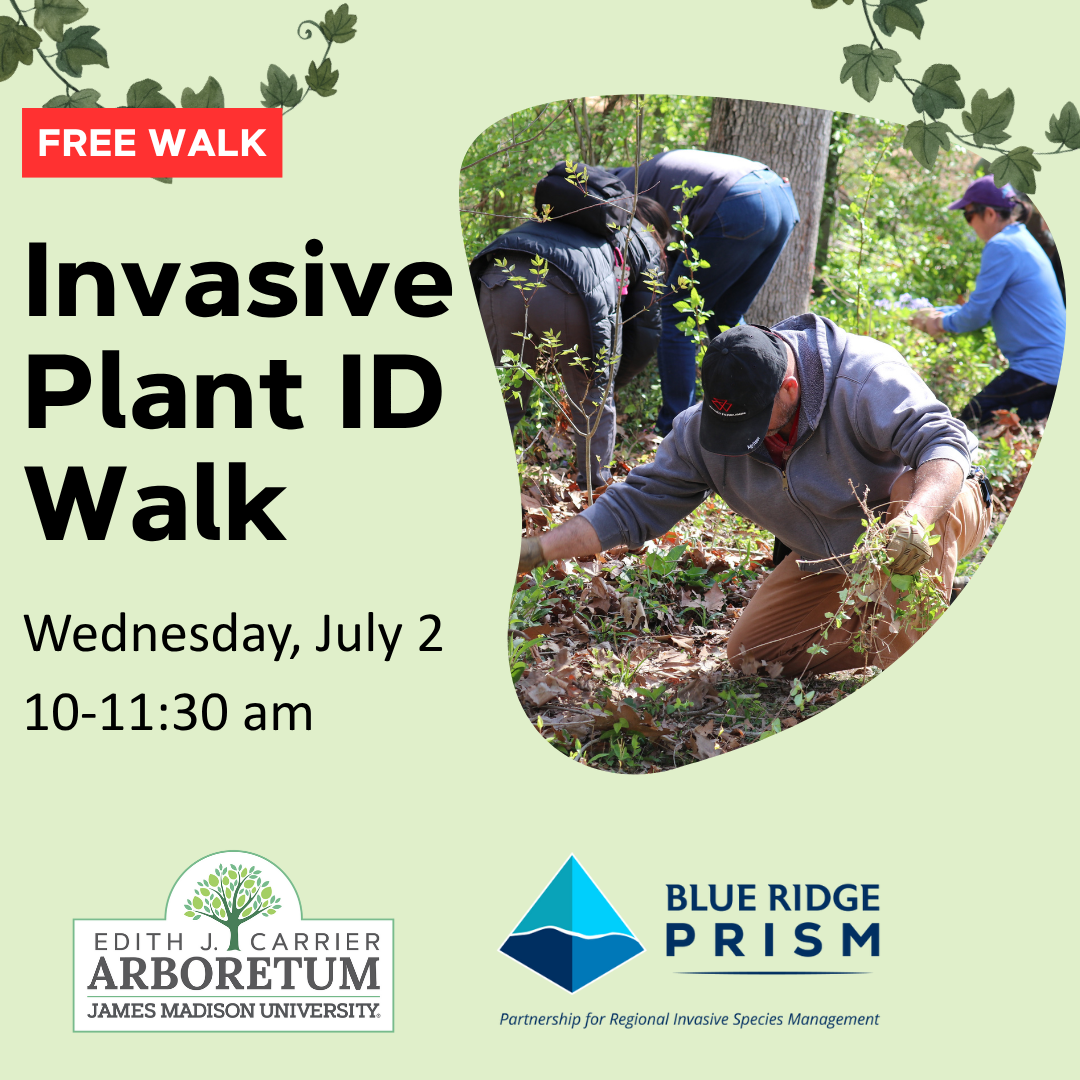 FREE WALK

Invasive Plant ID Walk

Wednesday, July 2
10-11:30 am

EDITH J. CARRIER
ARBORETUM
JAMES MADISON UNIVERSITY.

BLUE RIDGE
PRISM
Partnership for Regional Invasive Species Management